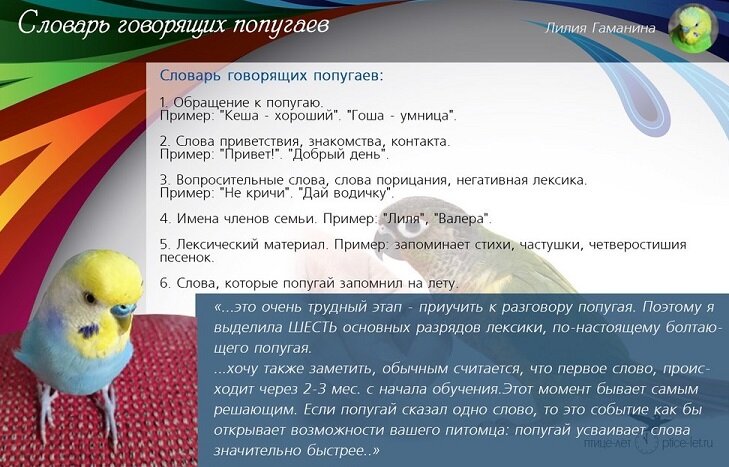 Словарь говорящих попугаев

Лилия Гаманина

Словарь говорящих попугаев:

1. Обращение к попугаю.
Пример: "Кеша - хороший". "Гоша - умница".

2. Слова приветствия, знакомства, контакта.
Пример: "Привет!". "Добрый день".

3. Вопросительные слова, слова порицания, негативная лексика.
Пример: "Не кричи". "Дай водичку".

4. Имена членов семьи. Пример: "Лиля", "Валера".

5. Лексический материал. Пример: запоминает стихи, частушки, четверостишия песенок.

6. Слова, которые попугай запомнил на лету.

«...это очень трудный этап - приучить к разговору попугая. Поэтому я выделила ШЕСТЬ основных разрядов лексики, по-настоящему болтающего попугая.
...хочу также заметить, обычным считается, что первое слово, происходит через 2-3 мес. с начала обучения.Этот момент бывает самым решающим. Если попугай сказал одно слово, то это событие как бы открывает возможности вашего питомца: попугай усваивает слова значительно быстрее..»

птице-лёт ptice-let.ru